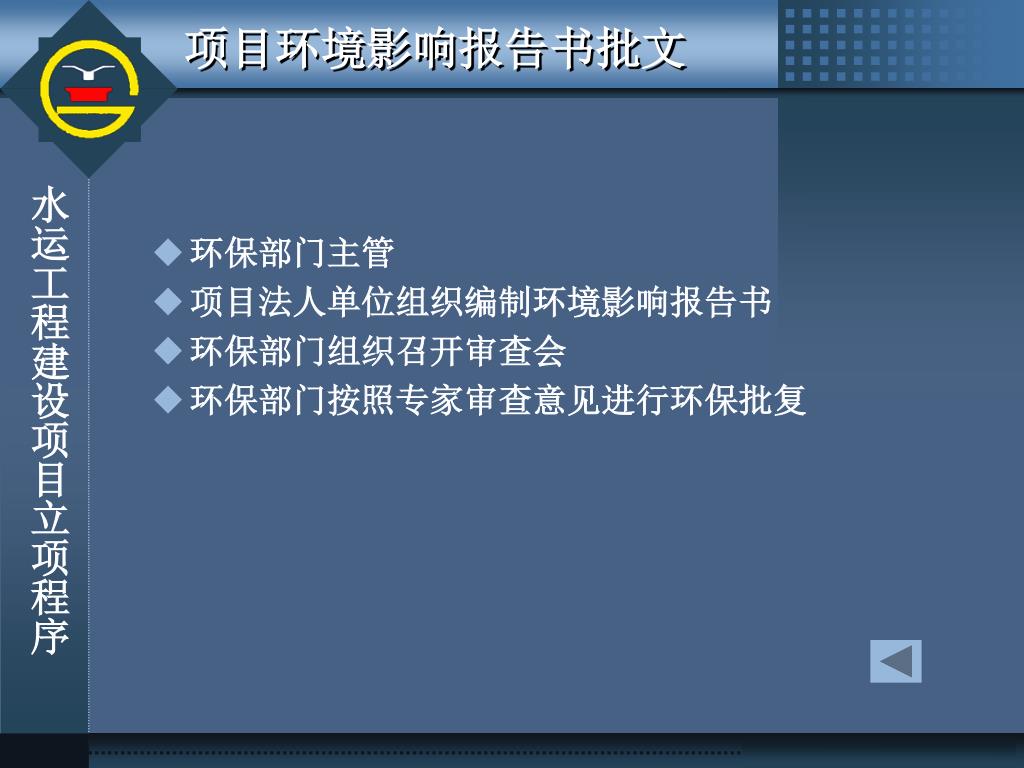 项目环境影响报告书批文

水运工程建设项目立项程序

◆ 环保部门主管
◆ 项目法人单位组织编制环境影响报告书
◆ 环保部门组织召开审查会
◆ 环保部门按照专家审查意见进行环保批复